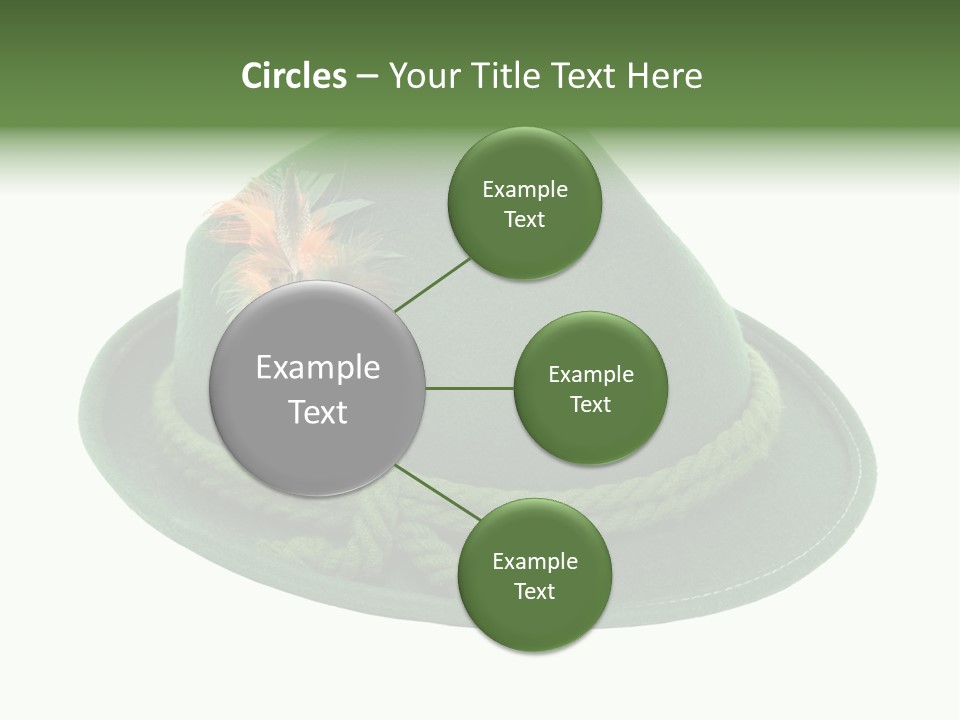 Circles – Your Title Text Here

Example Text

Example Text

Example Text

Example Text